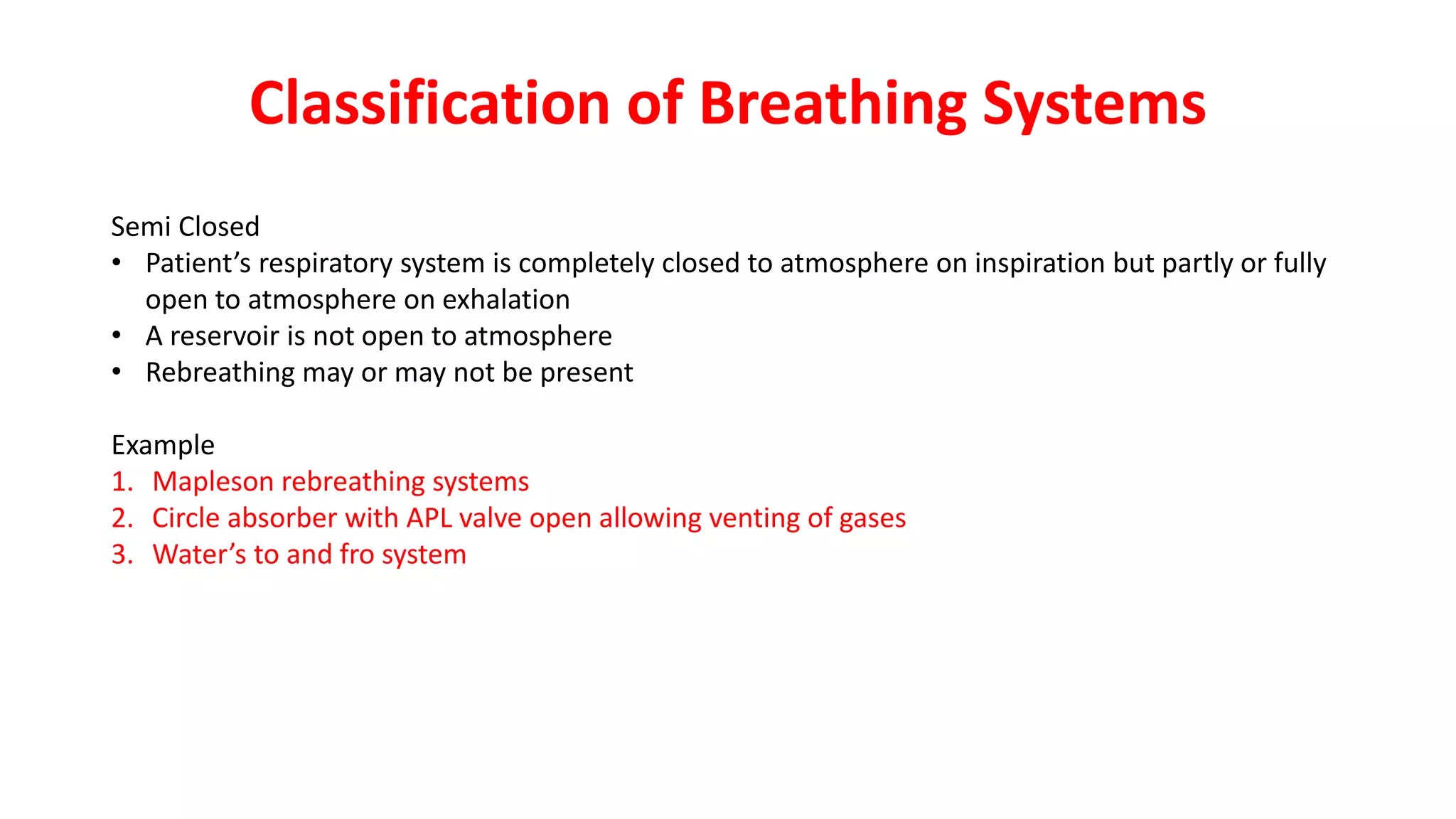 Classification of Breathing Systems

Semi Closed
• Patient’s respiratory system is completely closed to atmosphere on inspiration but partly or fully open to atmosphere on exhalation
• A reservoir is not open to atmosphere
• Rebreathing may or may not be present

Example
1. Mapleson rebreathing systems
2. Circle absorber with APL valve open allowing venting of gases
3. Water’s to and fro system